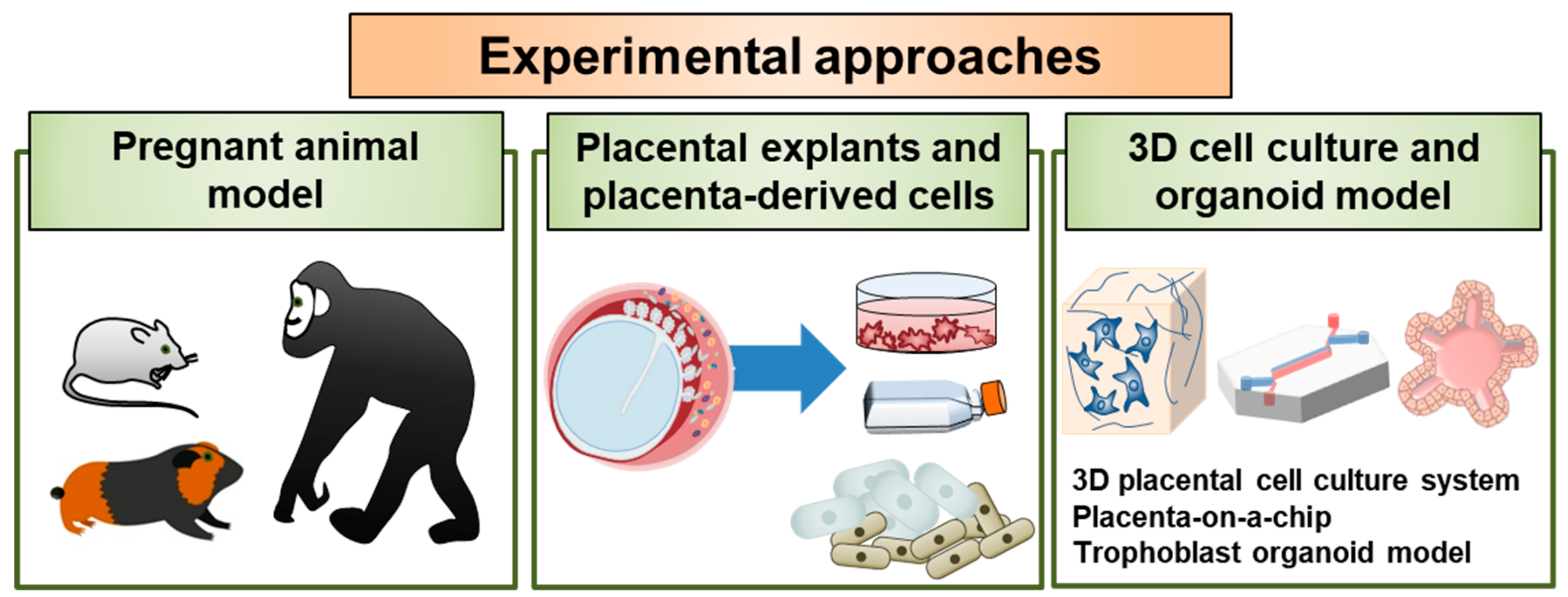 Experimental approaches

Pregnant animal model

Placental explants and placenta-derived cells

3D cell culture and organoid model

3D placental cell culture system
Placenta-on-a-chip
Trophoblast organoid model